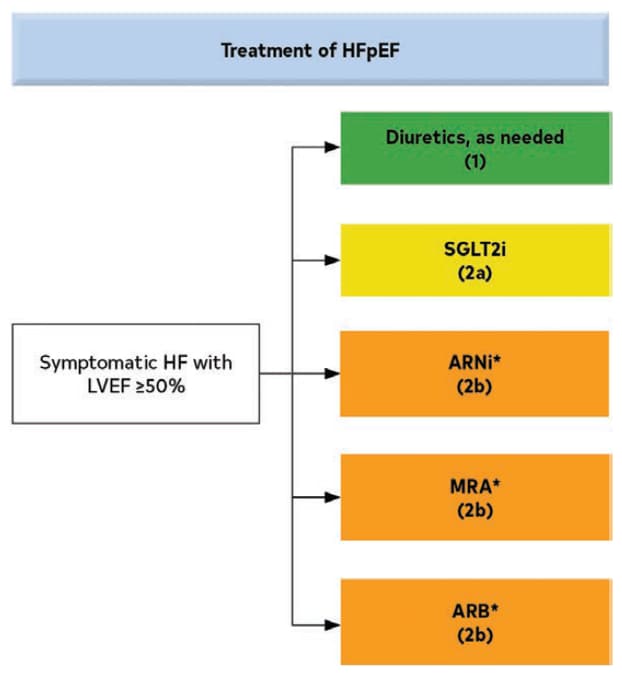 Treatment of HFpEF

Symptomatic HF with LVEF ≥50%

Diuretics, as needed
(1)

SGLT2i
(2a)

ARNi*
(2b)

MRA*
(2b)

ARB*
(2b)